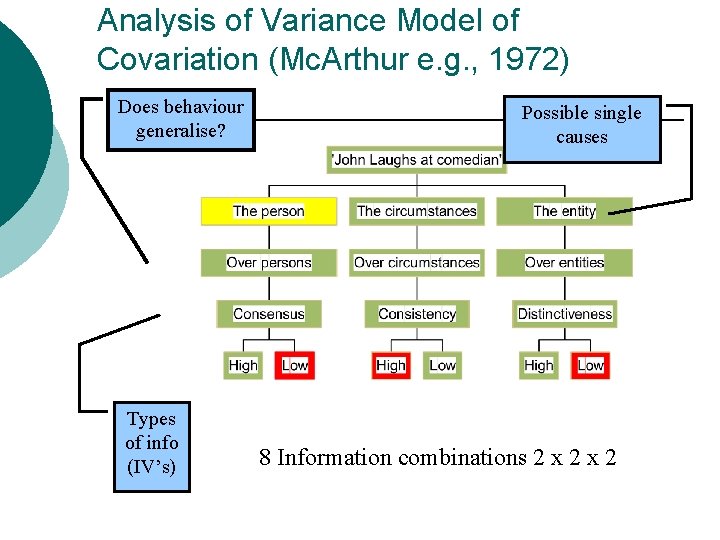 Analysis of Variance Model of Covariation (McArthur e.g., 1972)

Does behaviour generalise?

Possible single causes

'John Laughs at comedian'

The person

The circumstances

The entity

Over persons

Over circumstances

Over entities

Consensus

Consistency

Distinctiveness

High

Low

High

Low

High

Low

Types of info (IV's)

8 Information combinations 2 x 2 x 2